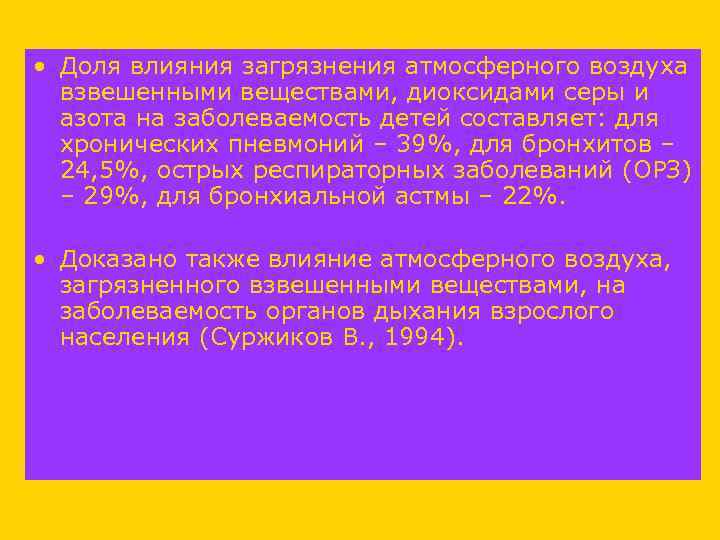 • Доля влияния загрязнения атмосферного воздуха взвешенными веществами, диоксидами серы и азота на заболеваемость детей составляет: для хронических пневмоний – 39%, для бронхитов – 24,5%, острых респираторных заболеваний (ОРЗ) – 29%, для бронхиальной астмы – 22%.

• Доказано также влияние атмосферного воздуха, загрязненного взвешенными веществами, на заболеваемость органов дыхания взрослого населения (Суржиков В., 1994).